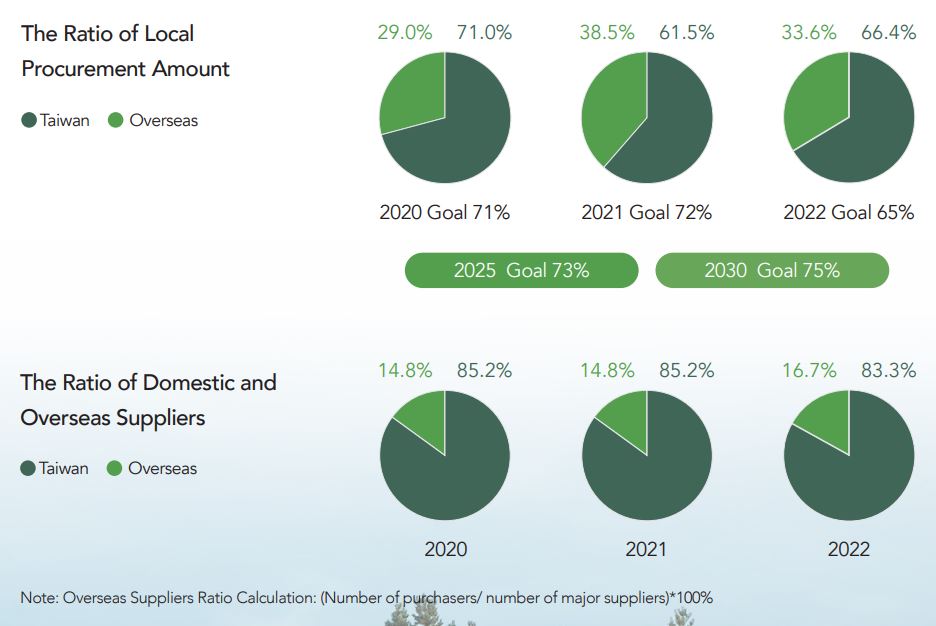 The Ratio of Local Procurement Amount

Taiwan Overseas

29.0% 71.0%

2020 Goal 71%

38.5% 61.5%

2021 Goal 72%

33.6% 66.4%

2022 Goal 65%

2025 Goal 73%

2030 Goal 75%

The Ratio of Domestic and Overseas Suppliers

Taiwan Overseas

14.8% 85.2%

2020

14.8% 85.2%

2021

16.7% 83.3%

2022

Note: Overseas Suppliers Ratio Calculation: (Number of purchasers/ number of major suppliers)*100%